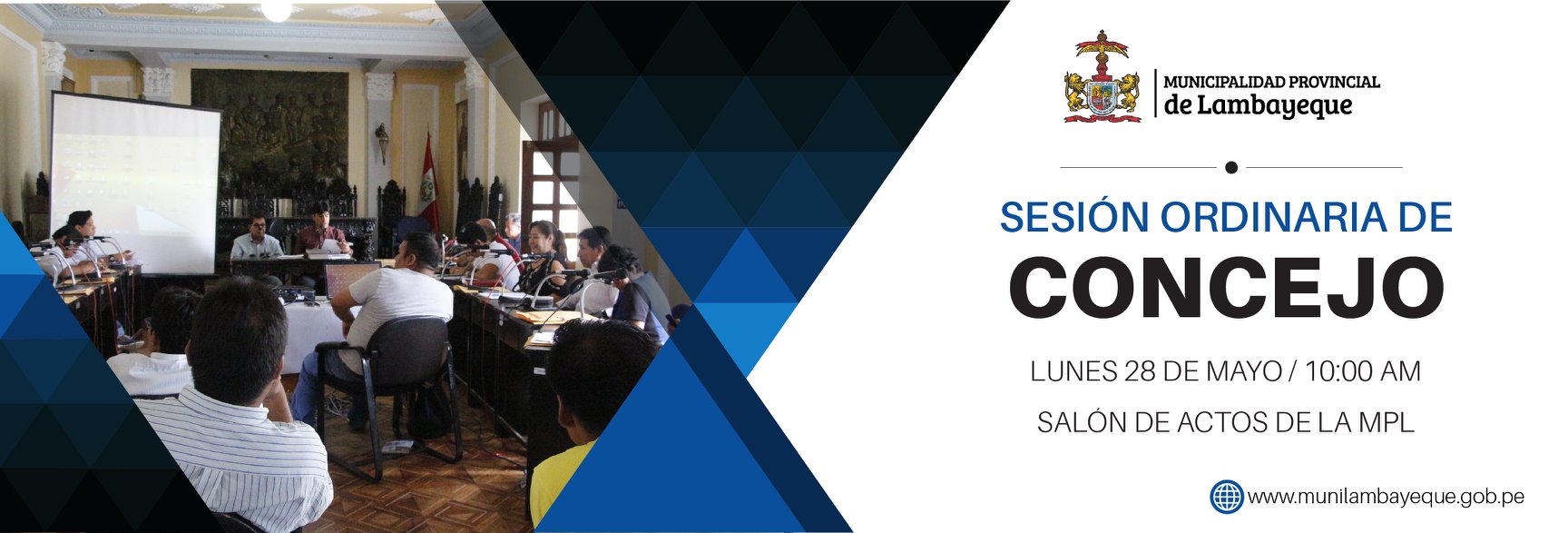 MUNICIPALIDAD PROVINCIAL
de Lambayeque

SESIÓN ORDINARIA DE
CONCEJO

LUNES 28 DE MAYO / 10:00 AM

SALÓN DE ACTOS DE LA MPL

www.munilambayeque.gob.pe